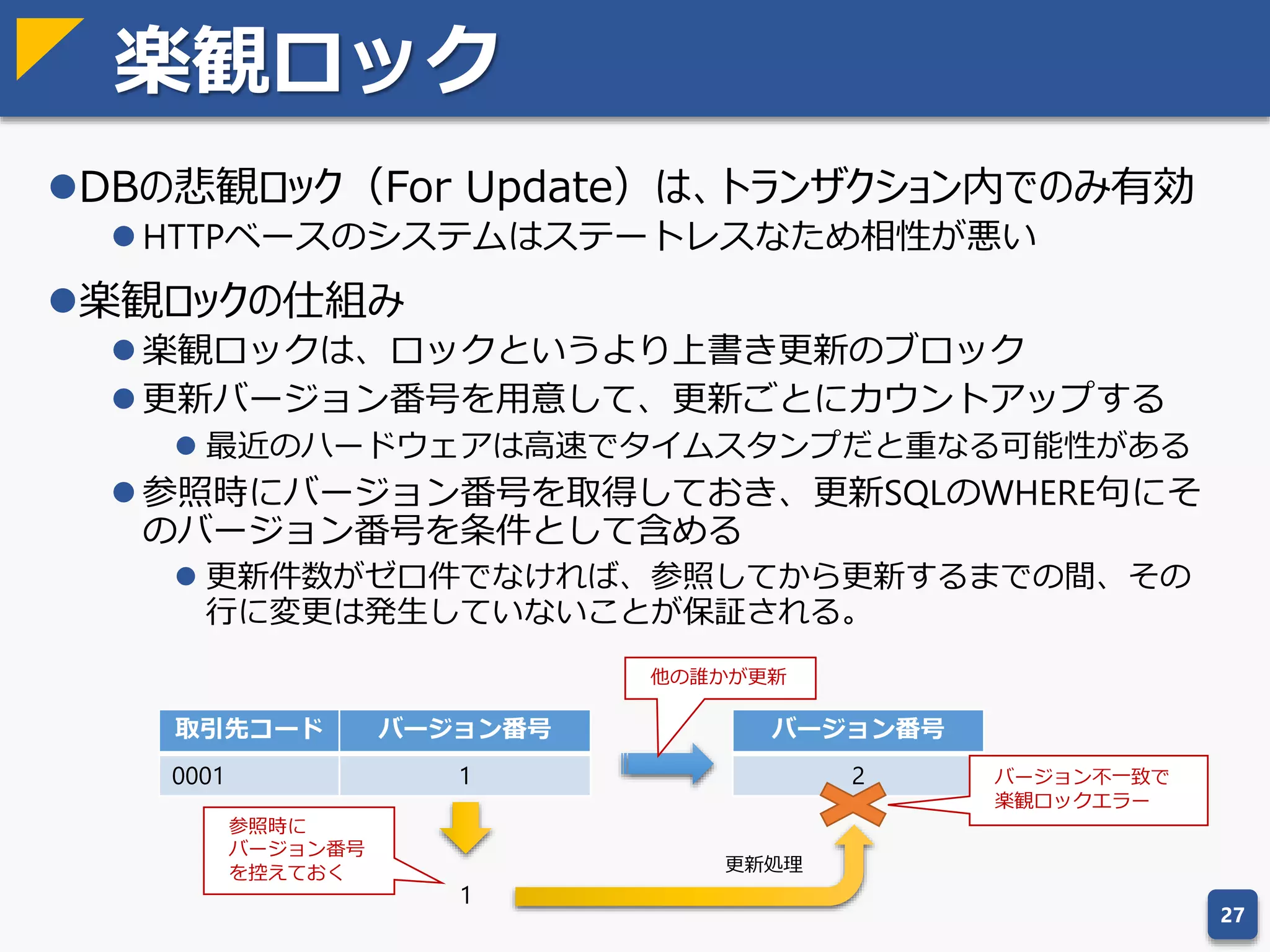 楽観ロック

●DBの悲観ロック（For Update）は、トランザクション内でのみ有効

●HTTPベースのシステムはステートレスなため相性が悪い

●楽観ロックの仕組み

●楽観ロックは、ロックというより上書き更新のブロック

●更新バージョン番号を用意して、更新ごとにカウントアップする

●最近のハードウェアは高速でタイムスタンプだと重なる可能性がある

●参照時にバージョン番号を取得しておき、更新SQLのWHERE句にそのバージョン番号を条件として含める

●更新件数がゼロ件でなければ、参照してから更新するまでの間、その行に変更は発生していないことが保証される。

他の誰かが更新

| 取引先コード | バージョン番号 |
|---|---|
| 0001 | 1 |

| バージョン番号 |
|---|
| 2 |

バージョン不一致で楽観ロックエラー

参照時にバージョン番号を控えておく

1

更新処理

27